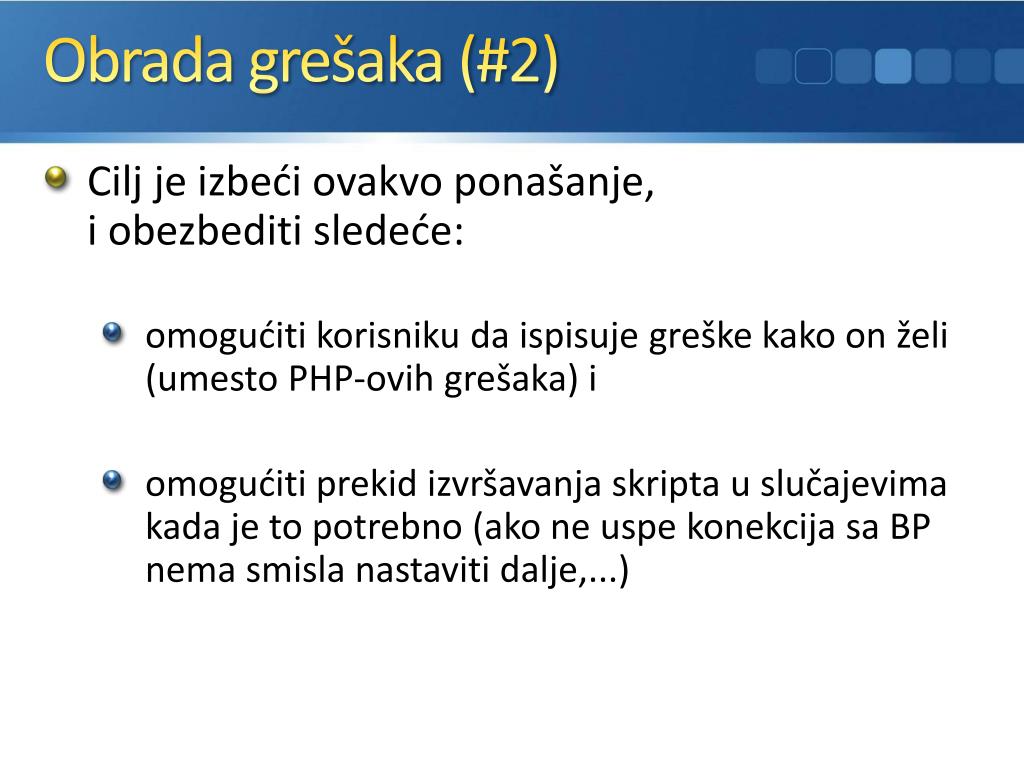 Obrada grešaka (#2)

Cilj je izbeći ovakvo ponašanje, i obezbediti sledeće:

omogućiti korisniku da ispisuje greške kako on želi (umesto PHP-ovih grešaka) i

omogućiti prekid izvršavanja skripta u slučajevima kada je to potrebno (ako ne uspe konekcija sa BP nema smisla nastaviti dalje,...)